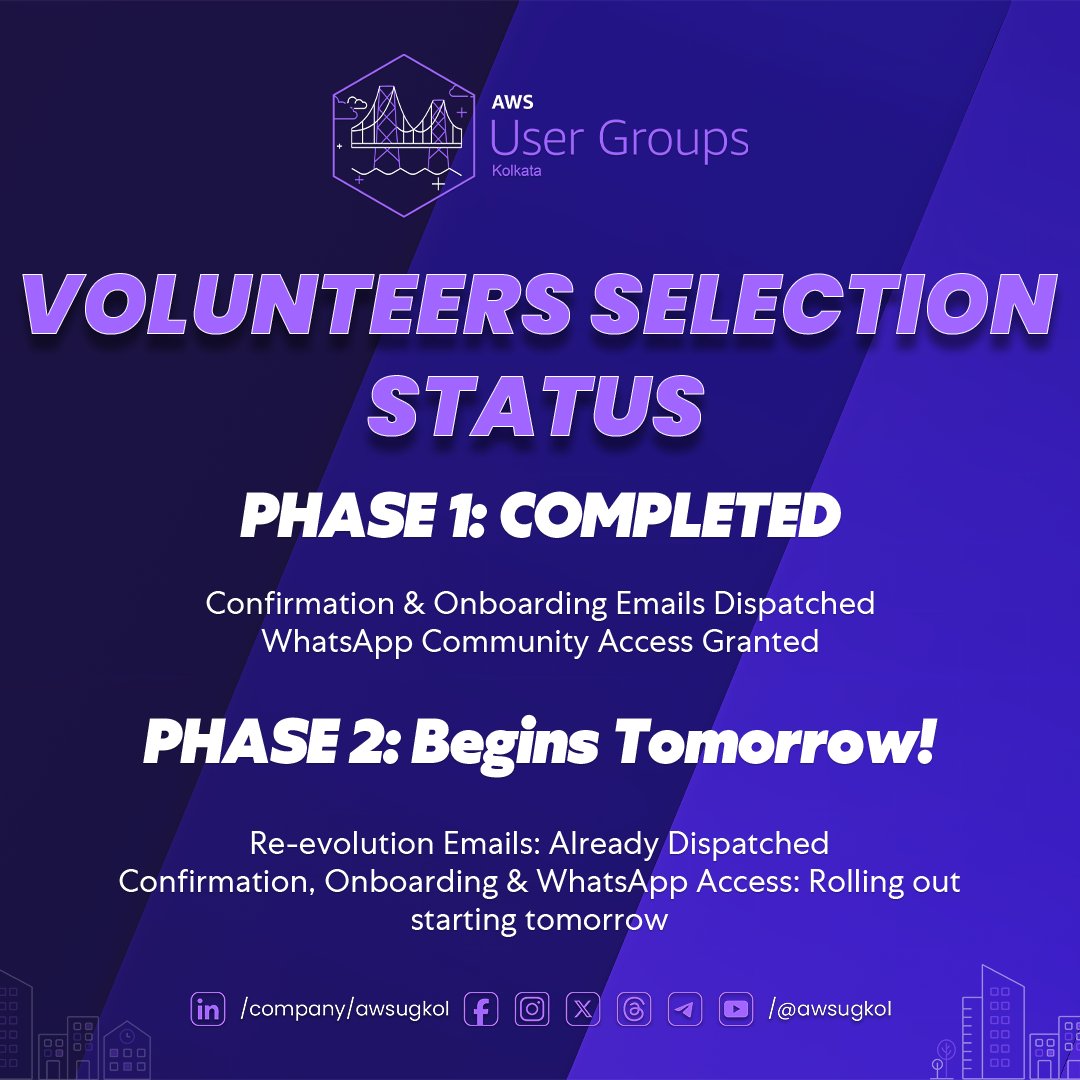 AWS
User Groups
Kolkata

VOLUNTEERS SELECTION STATUS

PHASE 1: COMPLETED

Confirmation & Onboarding Emails Dispatched
WhatsApp Community Access Granted

PHASE 2: Begins Tomorrow!

Re-evolution Emails: Already Dispatched
Confirmation, Onboarding & WhatsApp Access: Rolling out starting tomorrow

/company/awsugkol /@awsugkol